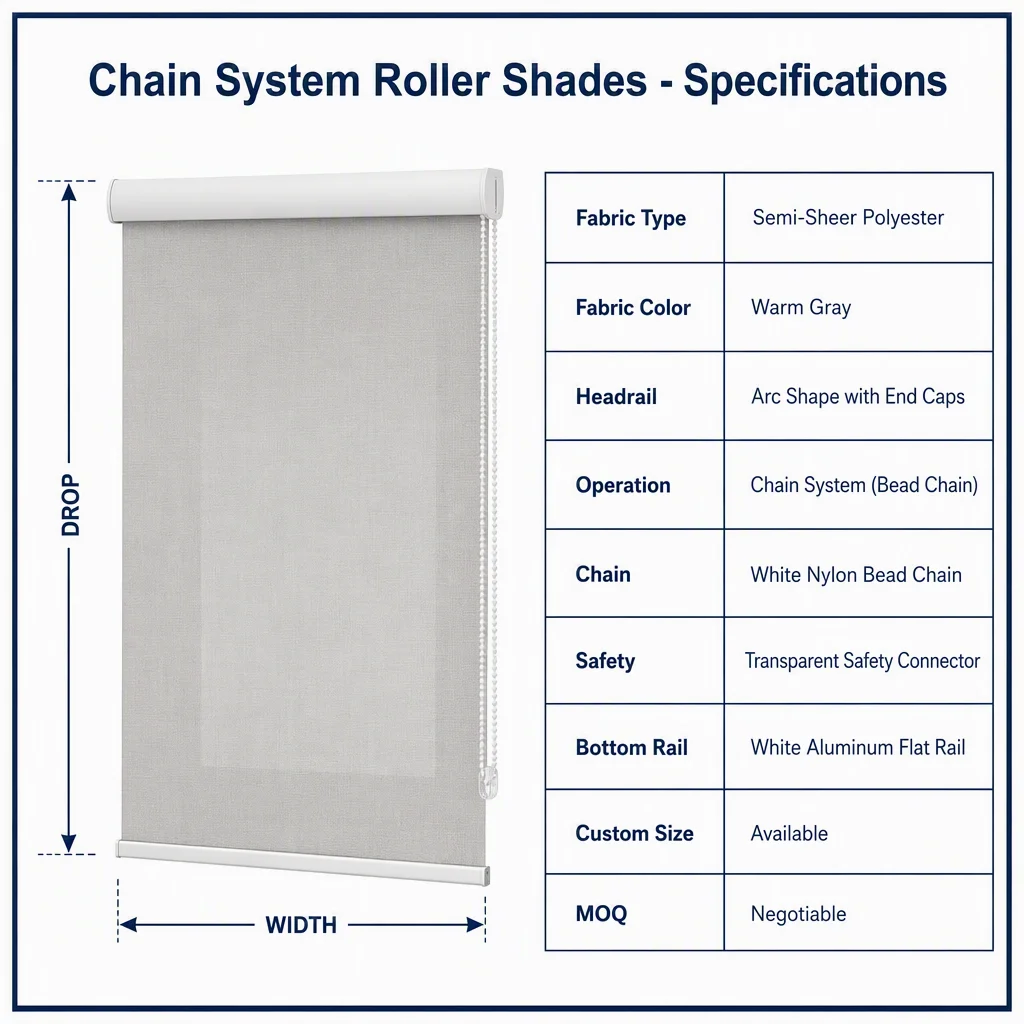 Chain System Roller Shades - Specifications

DROP

WIDTH

| Fabric Type | Semi-Sheer Polyester |
|---|---|
| Fabric Color | Warm Gray |
| Headrail | Arc Shape with End Caps |
| Operation | Chain System (Bead Chain) |
| Chain | White Nylon Bead Chain |
| Safety | Transparent Safety Connector |
| Bottom Rail | White Aluminum Flat Rail |
| Custom Size | Available |
| MOQ | Negotiable |